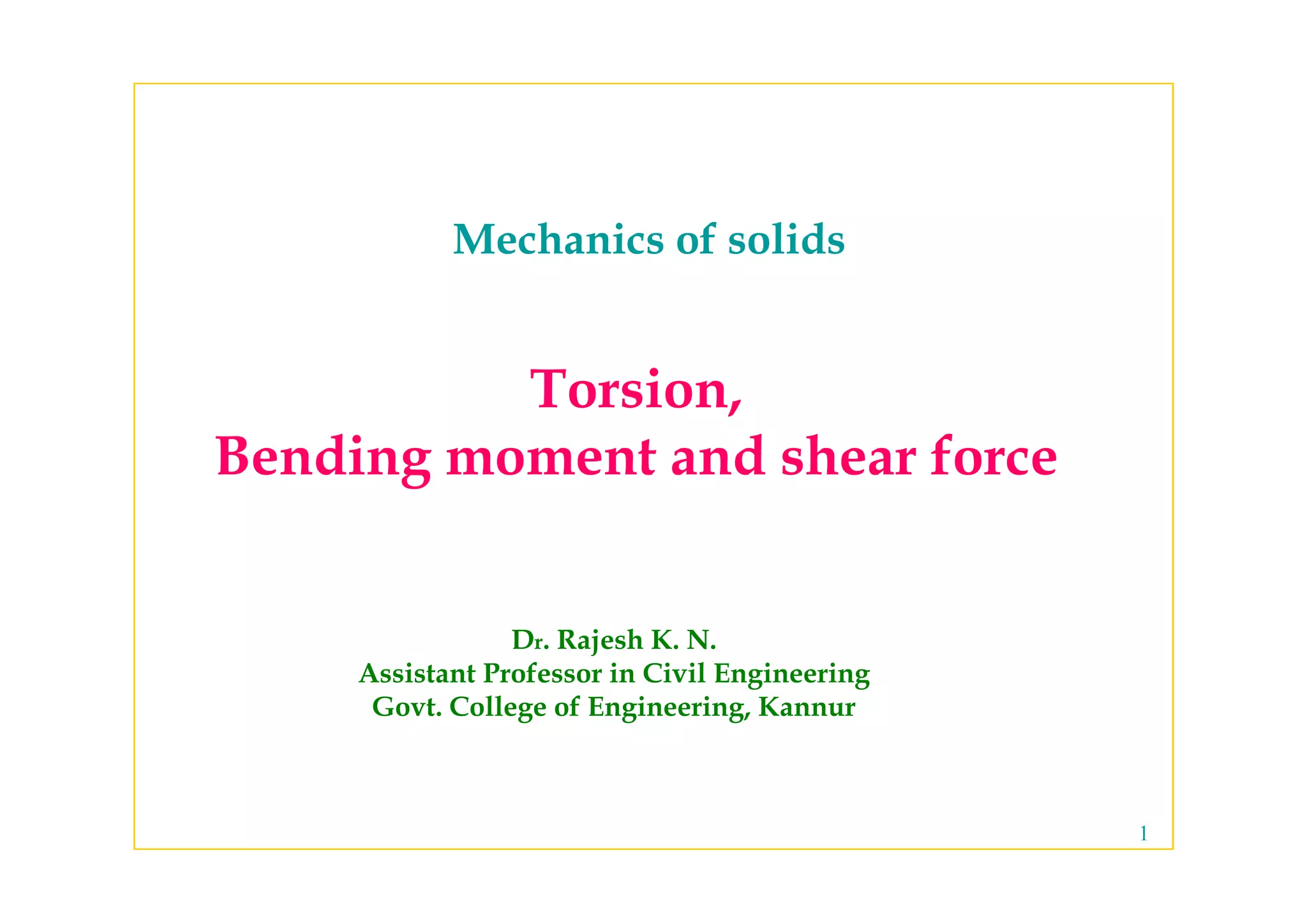 Mechanics of solids

Torsion,
Bending moment and shear force

Dr. Rajesh K. N.
Assistant Professor in Civil Engineering
Govt. College of Engineering, Kannur

1